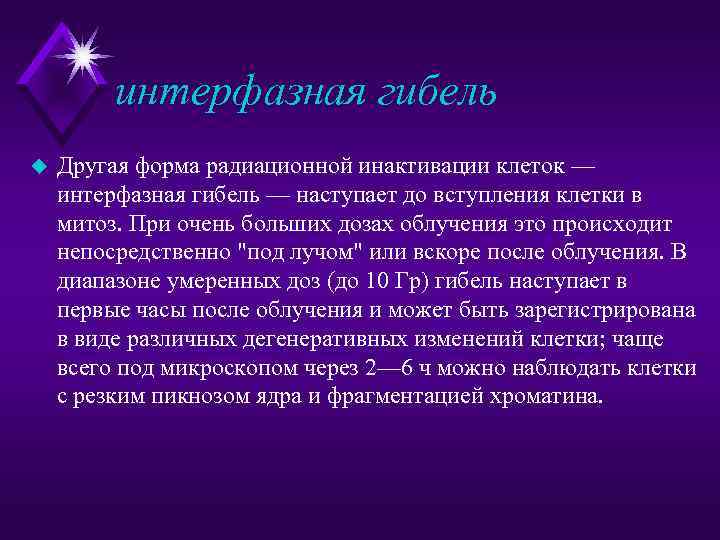 интерфазная гибель

Другая форма радиационной инактивации клеток — интерфазная гибель — наступает до вступления клетки в митоз. При очень больших дозах облучения это происходит непосредственно "под лучом" или вскоре после облучения. В диапазоне умеренных доз (до 10 Гр) гибель наступает в первые часы после облучения и может быть зарегистрирована в виде различных дегенеративных изменений клетки; чаще всего под микроскопом через 2—6 ч можно наблюдать клетки с резким пикнозом ядра и фрагментацией хроматина.